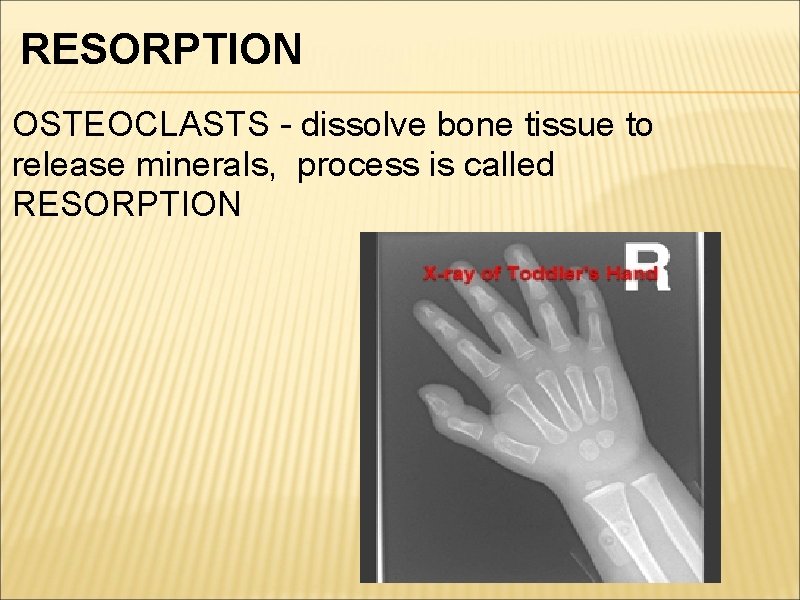 RESORPTION

OSTEOCLASTS - dissolve bone tissue to release minerals, process is called RESORPTION

X-ray of Toddler's Hand

R